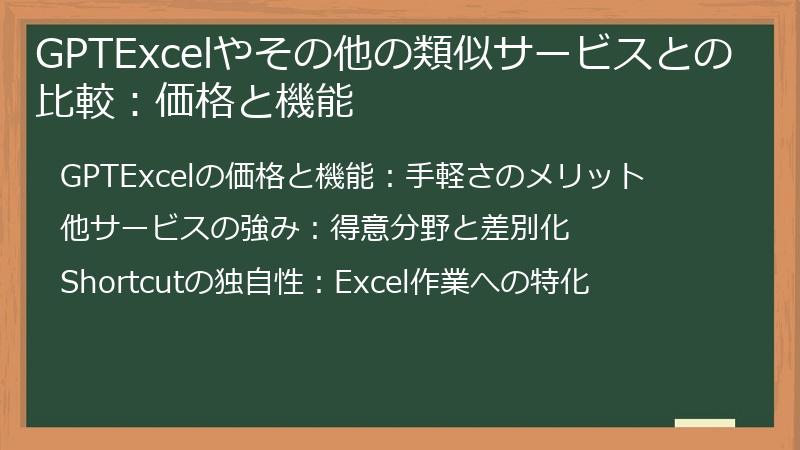 GPTExcelやその他の類似サービスとの比較：価格と機能

GPTExcelの価格と機能：手軽さのメリット

他サービスの強み：得意分野と差別化

Shortcutの独自性：Excel作業への特化